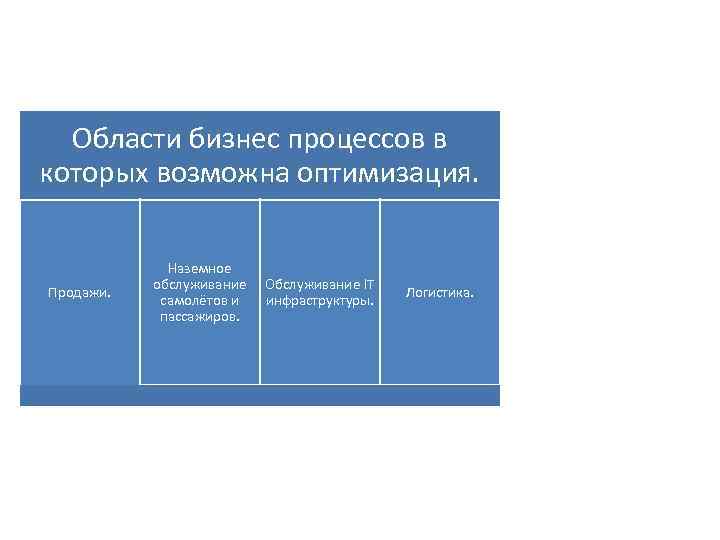 Области бизнес процессов в которых возможна оптимизация.

Продажи.

Наземное обслуживание самолётов и пассажиров.

Обслуживание IT инфраструктуры.

Логистика.